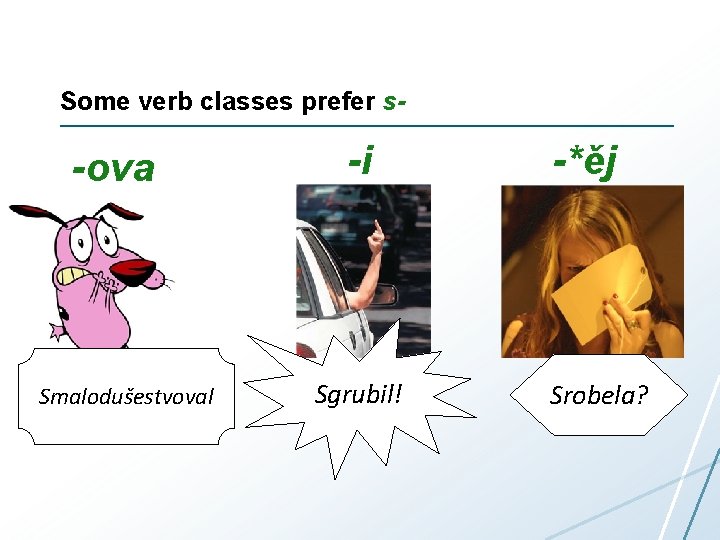 Some verb classes prefer s-

-ova

-i

-*ěj

Smalodušestvoval

Sgrubil!

Srobela?